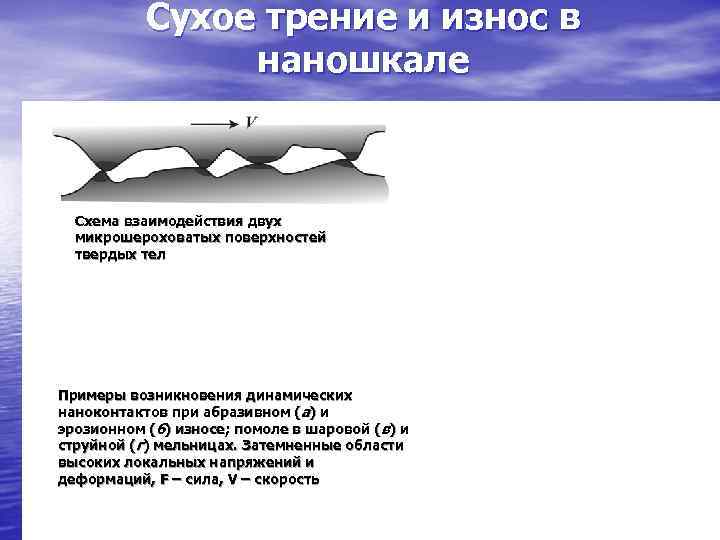 Сухое трение и износ в наношкале

V

Схема взаимодействия двух микрошероховатых поверхностей твердых тел

Примеры возникновения динамических наноконтактов при абразивном (а) и эрозионном (б) износе; помоле в шаровой (в) и струйной (г) мельницах. Затемненные области высоких локальных напряжений и деформаций, F – сила, V – скорость